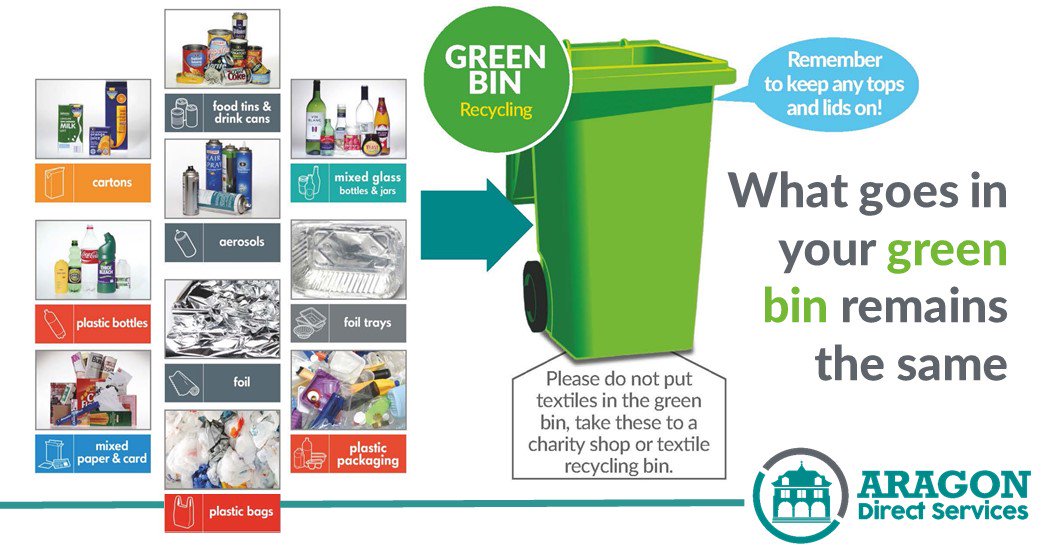 cartons

plastic bottles

mixed paper & card

food tins & drink cans

aerosols

foil

plastic bags

mixed glass bottles & jars

foil trays

plastic packaging

GREEN BIN
Recycling

Remember to keep any tops and lids on!

What goes in your green bin remains the same

Please do not put textiles in the green bin, take these to a charity shop or textile recycling bin.

ARAGON
Direct Services